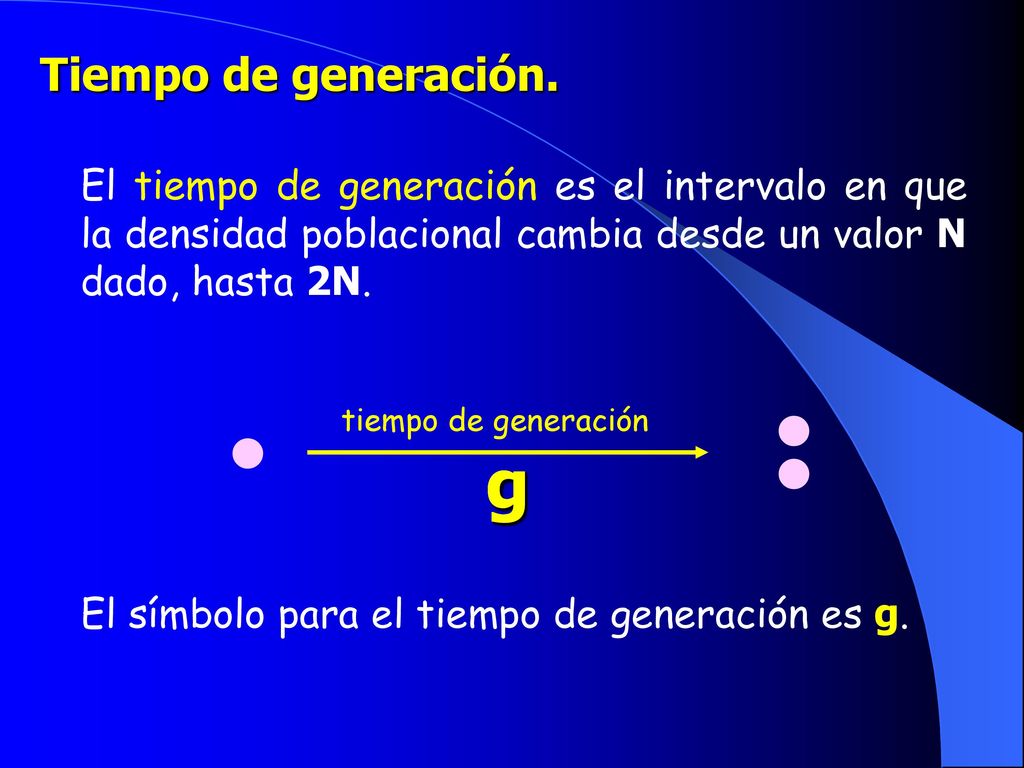 Tiempo de generación.

El tiempo de generación es el intervalo en que la densidad poblacional cambia desde un valor N dado, hasta 2N.

tiempo de generación

g

El símbolo para el tiempo de generación es g.